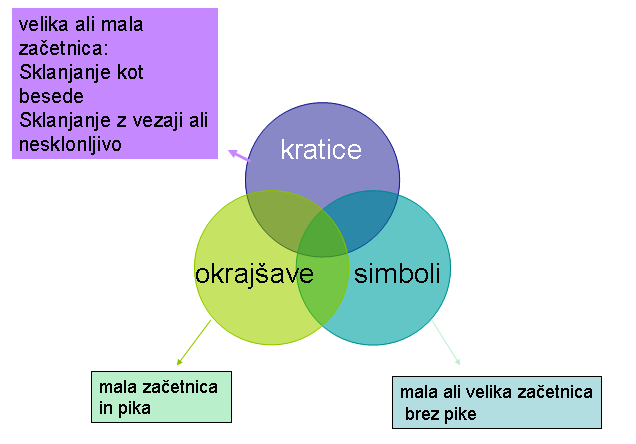 velika ali mala začetnica:
Sklanjanje kot besede
Sklanjanje z vezaji ali nesklonljivo

kratice

okrajšave

simboli

mala začetnica in pika

mala ali velika začetnica brez pike